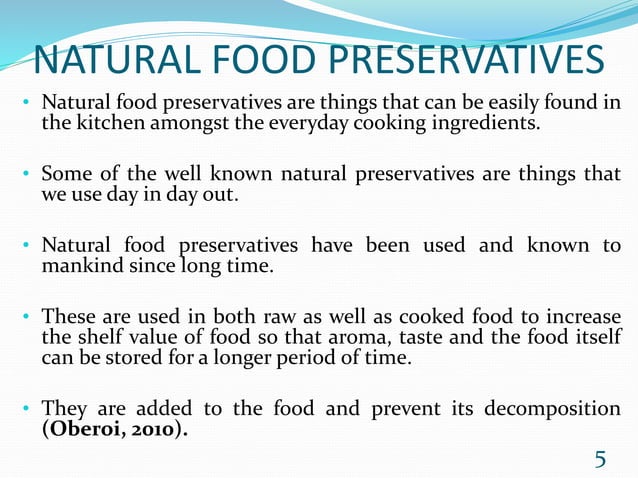 NATURAL FOOD PRESERVATIVES

• Natural food preservatives are things that can be easily found in the kitchen amongst the everyday cooking ingredients.

• Some of the well known natural preservatives are things that we use day in day out.

• Natural food preservatives have been used and known to mankind since long time.

• These are used in both raw as well as cooked food to increase the shelf value of food so that aroma, taste and the food itself can be stored for a longer period of time.

• They are added to the food and prevent its decomposition (Oberoi, 2010).

5